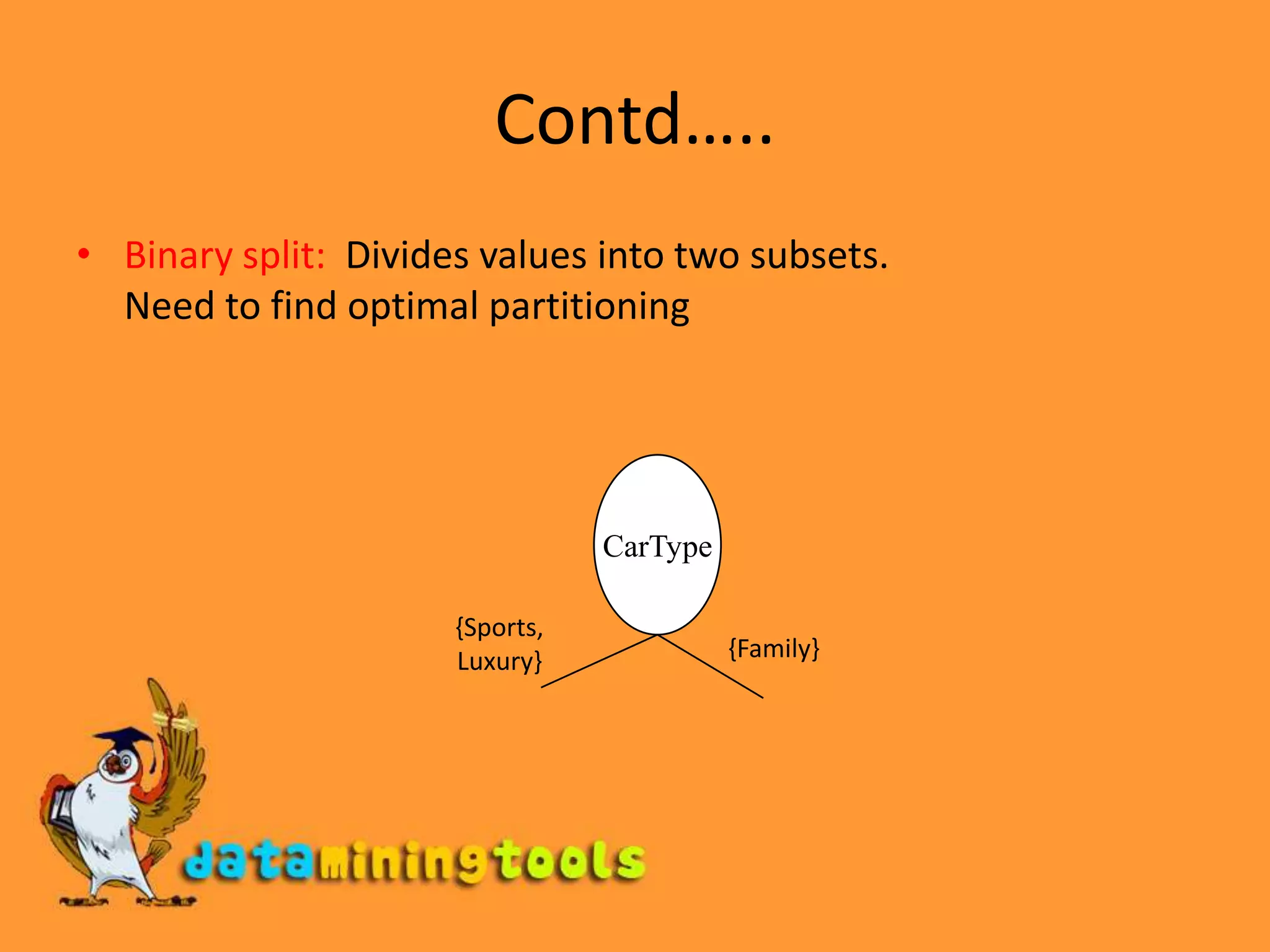 Contd…..

• Binary split: Divides values into two subsets. Need to find optimal partitioning

CarType

{Sports, Luxury}

{Family}

dataminingtools